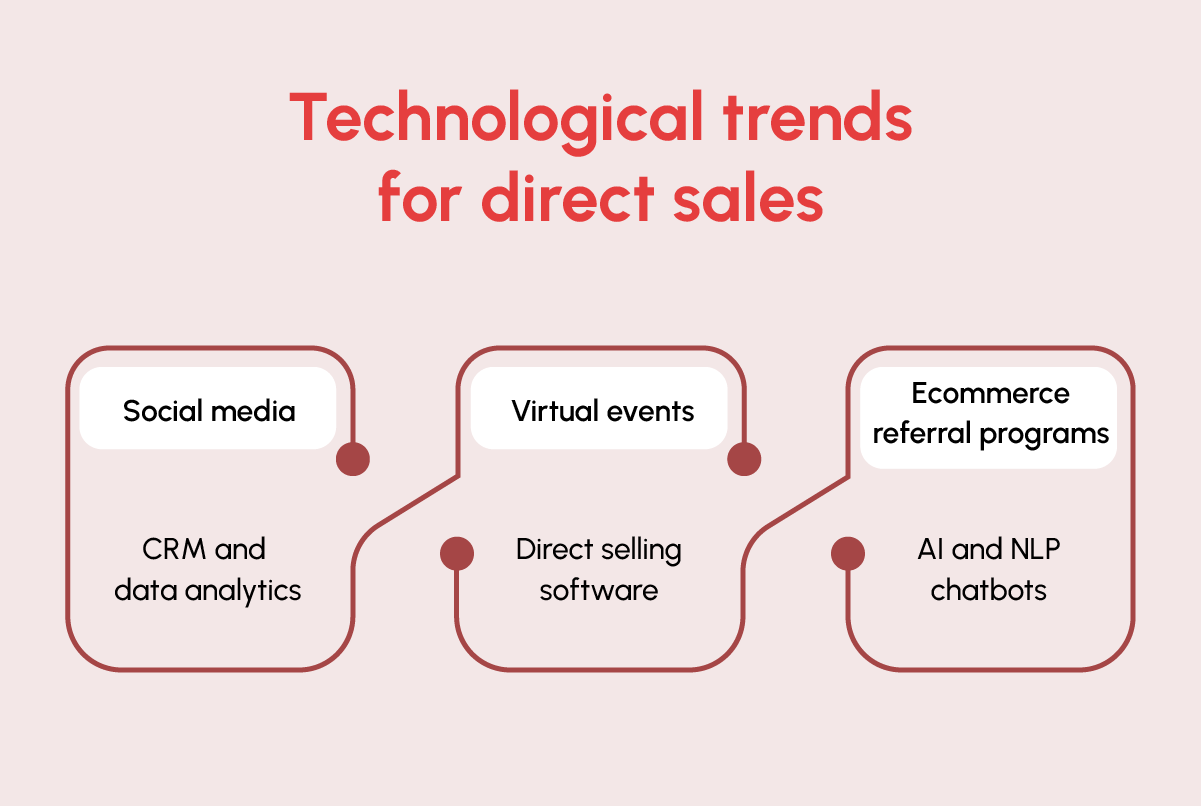 Technological trends for direct sales

Social media

CRM and data analytics

Virtual events

Direct selling software

Ecommerce referral programs

AI and NLP chatbots